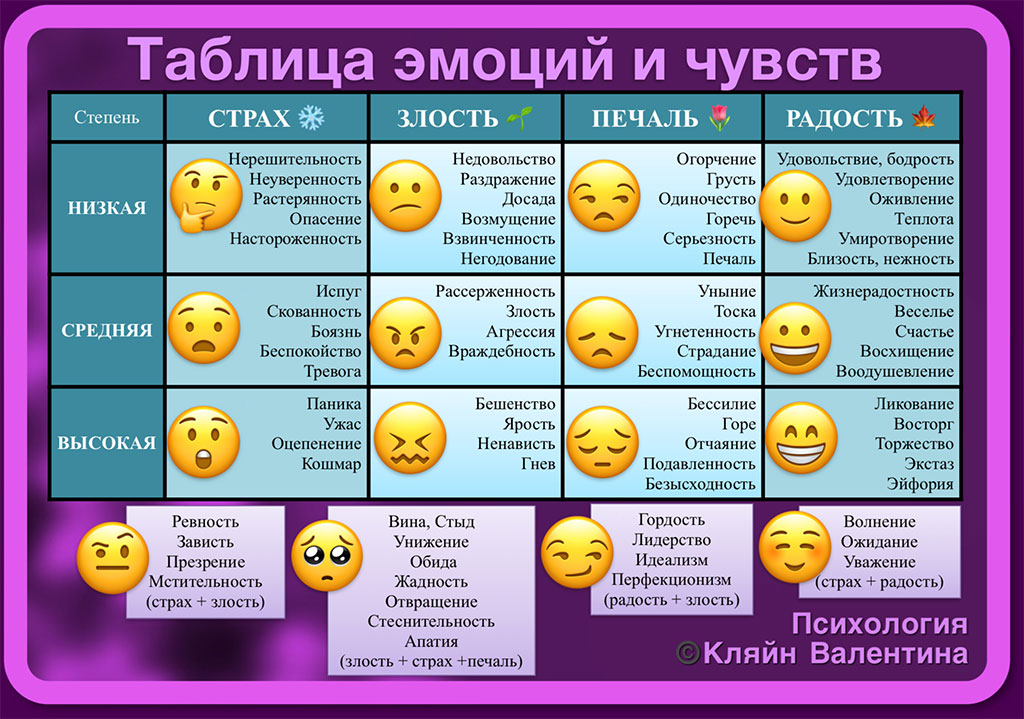 Таблица эмоций и чувств

| Степень | СТРАХ | ЗЛОСТЬ | ПЕЧАЛЬ | РАДОСТЬ |
|---|---|---|---|---|
| НИЗКАЯ | Нерешительность Неуверенность Растерянность Опасение Настороженность | Недовольство Раздражение Досада Возмущение Взвинченность Негодование | Огорчение Грусть Одиночество Горечь Серьезность Печаль | Удовольствие, бодрость Удовлетворение Оживление Теплота Умиротворение Близость, нежность |
| СРЕДНЯЯ | Испуг Скованность Боязнь Беспокойство Тревога | Рассерженность Злость Агрессия Враждебность | Уныние Тоска Угнетенность Страдание Беспомощность | Жизнерадостность Веселье Счастье Восхищение Воодушевление |
| ВЫСОКАЯ | Паника Ужас Оцепенение Кошмар | Бешенство Ярость Ненависть Гнев | Бессилие Горе Отчаяние Подавленность Безысходность | Ликование Восторг Торжество Экстаз Эйфория |

Ревность
Зависть
Презрение
Мстительность
(страх + злость)

Вина, Стыд
Унижение
Обида
Жадность
Отвращение
Стеснительность
Апатия
(злость + страх +печаль)

Гордость
Лидерство
Идеализм
Перфекционизм
(радость + злость)

Волнение
Ожидание
Уважение
(страх + радость)

Психология
©Кляйн Валентина